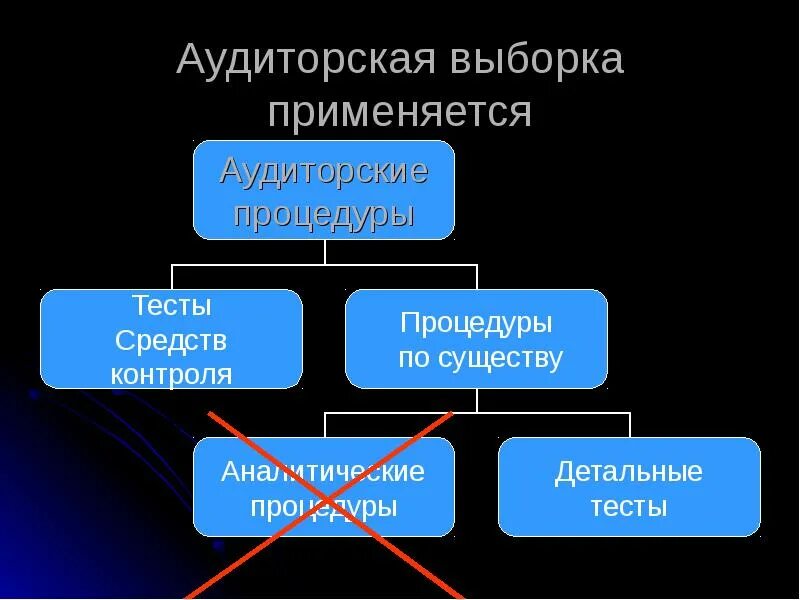 Аудиторская выборка применяется

Аудиторские процедуры

Тесты Средств контроля

Процедуры по существу

Аналитические процедуры

Детальные тесты